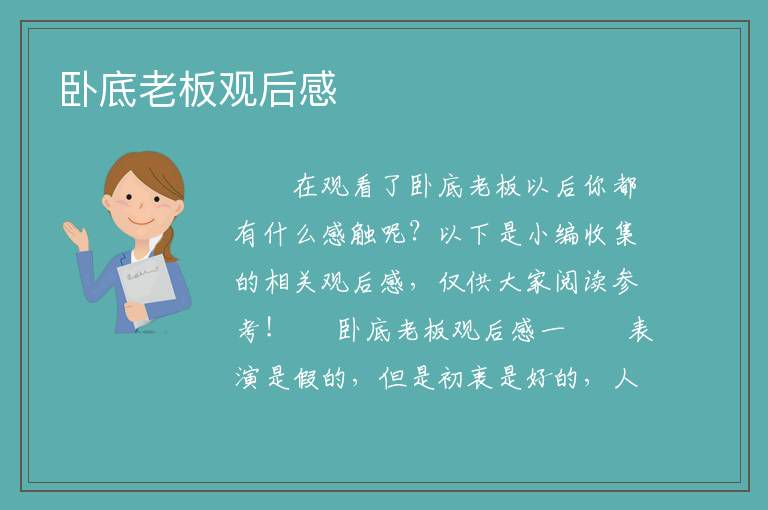 卧底老板观后感

在观看了卧底老板以后你都有什么感触呢？以下是小编收集的相关观后感，仅供大家阅读参考！　　卧底老板观后感一　　表演是假的，但是初衷是好的，人